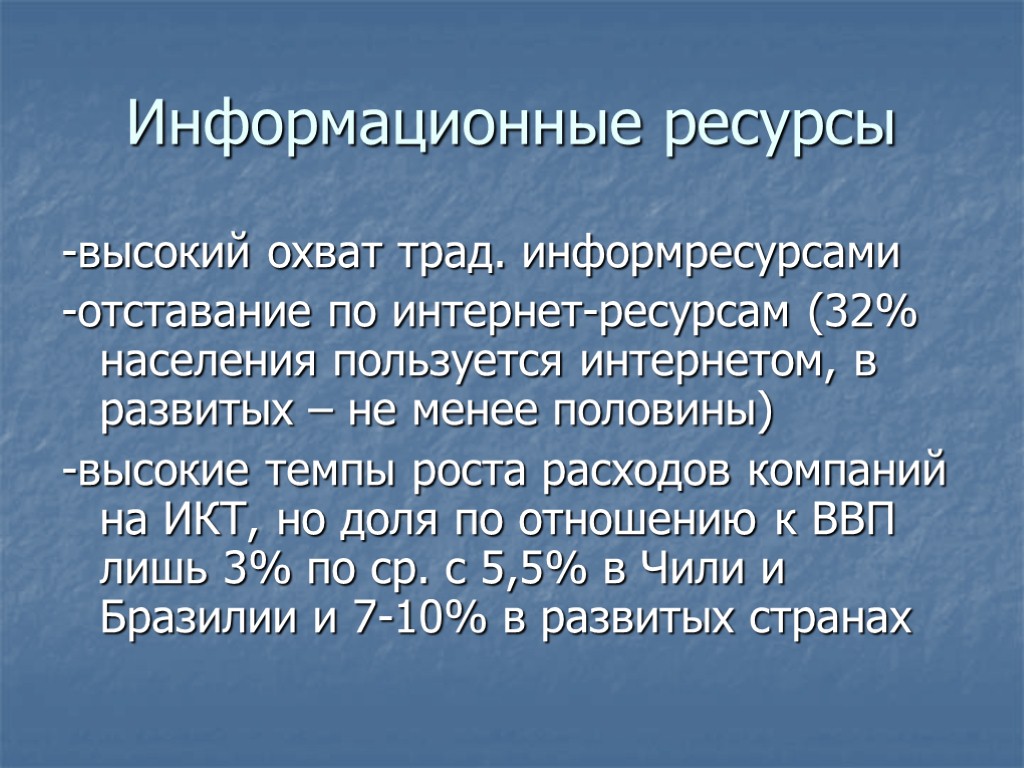 Информационные ресурсы

-высокий охват трад. информресурсами

-отставание по интернет-ресурсам (32% населения пользуется интернетом, в развитых – не менее половины)

-высокие темпы роста расходов компаний на ИКТ, но доля по отношению к ВВП лишь 3% по ср. с 5,5% в Чили и Бразилии и 7-10% в развитых странах